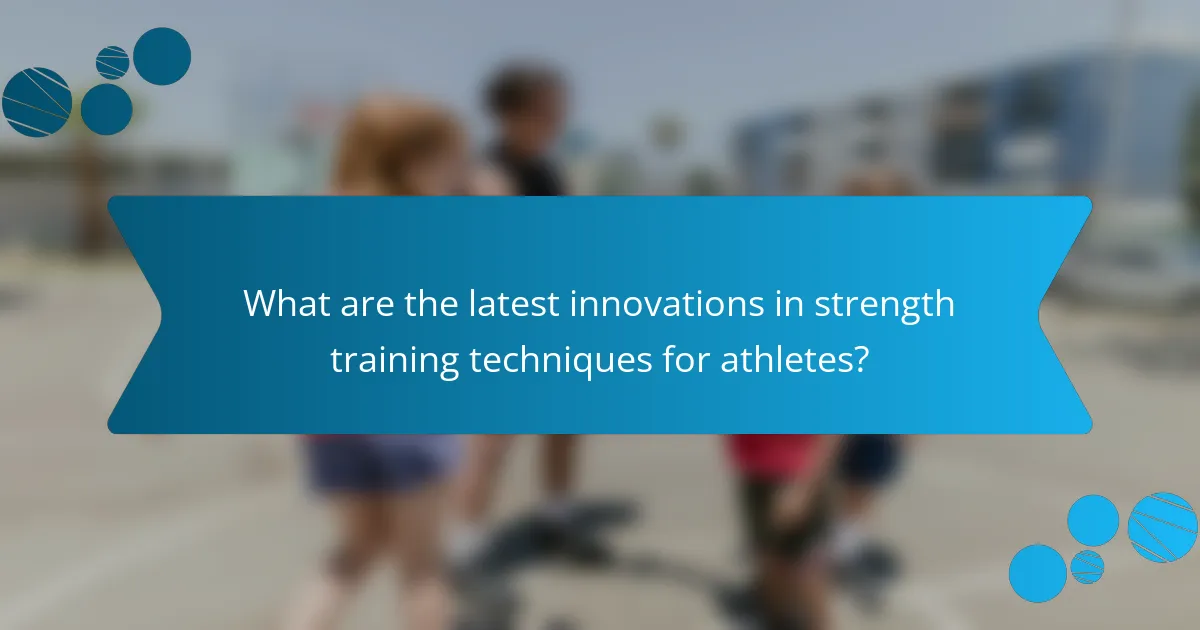 What are the latest innovations in strength training techniques for athletes?